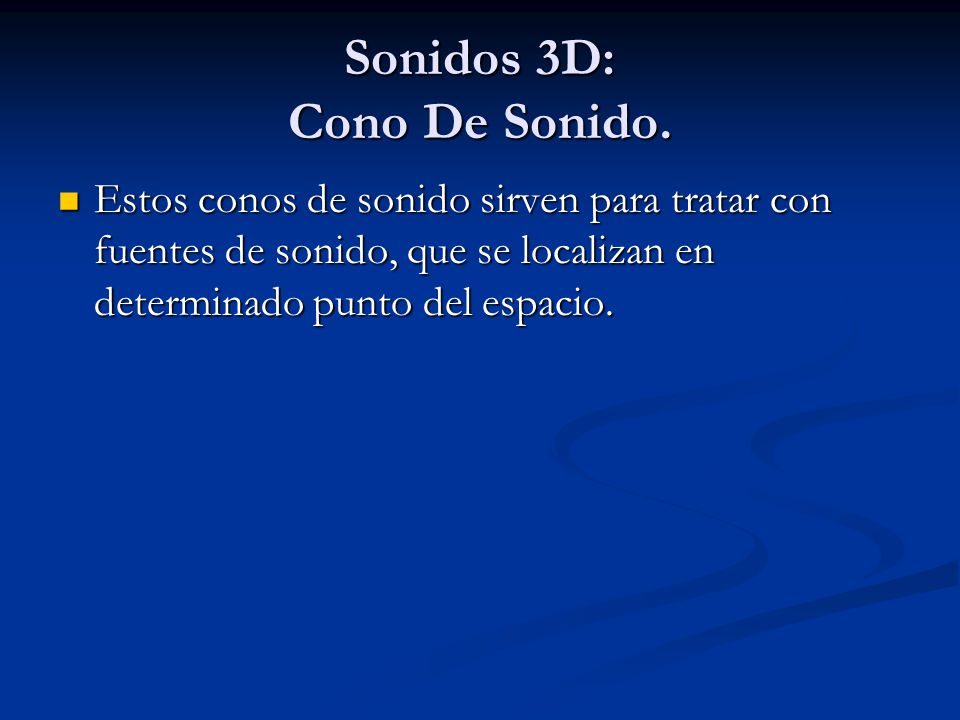 Sonidos 3D:
Cono De Sonido.

Estos conos de sonido sirven para tratar con fuentes de sonido, que se localizan en determinado punto del espacio.